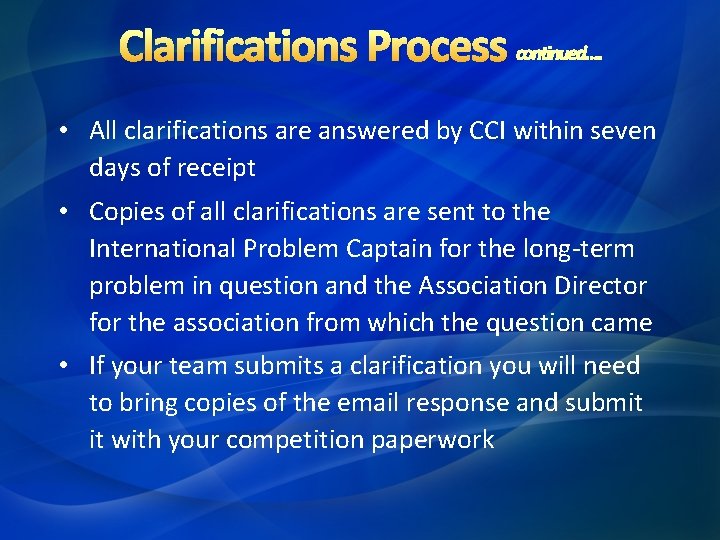 Clarifications Process continued…

• All clarifications are answered by CCI within seven days of receipt

• Copies of all clarifications are sent to the International Problem Captain for the long-term problem in question and the Association Director for the association from which the question came

• If your team submits a clarification you will need to bring copies of the email response and submit it with your competition paperwork